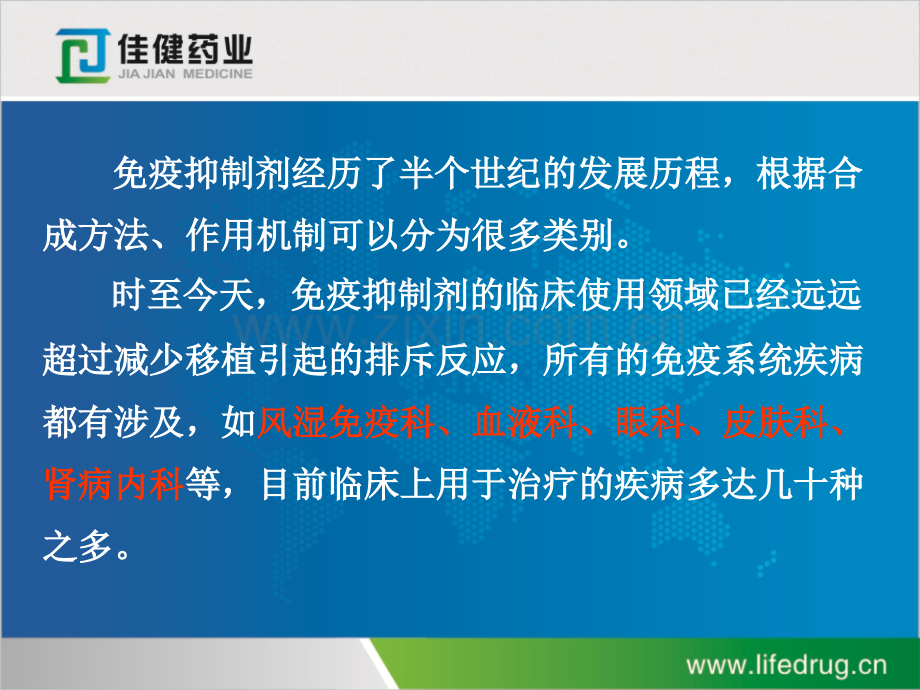 佳健药业
JIA JIAN MEDICINE

免疫抑制剂经历了半个世纪的发展历程，根据合成方法、作用机制可以分为很多类别。

时至今天，免疫抑制剂的临床使用领域已经远远超过减少移植引起的排斥反应，所有的免疫系统疾病都有涉及，如风湿免疫科、血液科、眼科、皮肤科、肾病内科等，目前临床上用于治疗的疾病多达几十种之多。

www.lifedrug.cn

www.zixin.com.cn